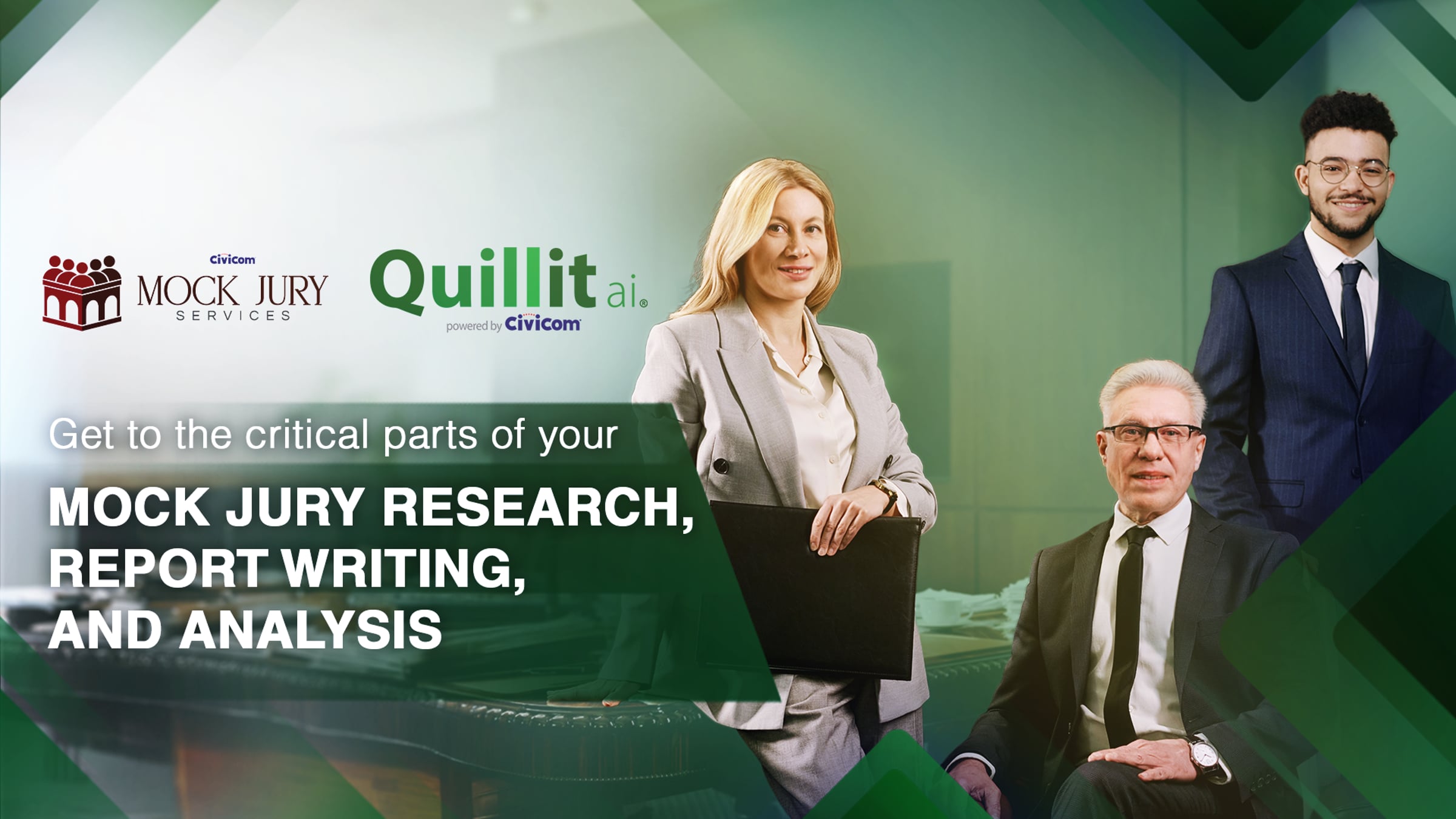 Civicom
MOCK JURY
SERVICES

Quillit ai®
powered by Civicom

Get to the critical parts of your

MOCK JURY RESEARCH, REPORT WRITING, AND ANALYSIS